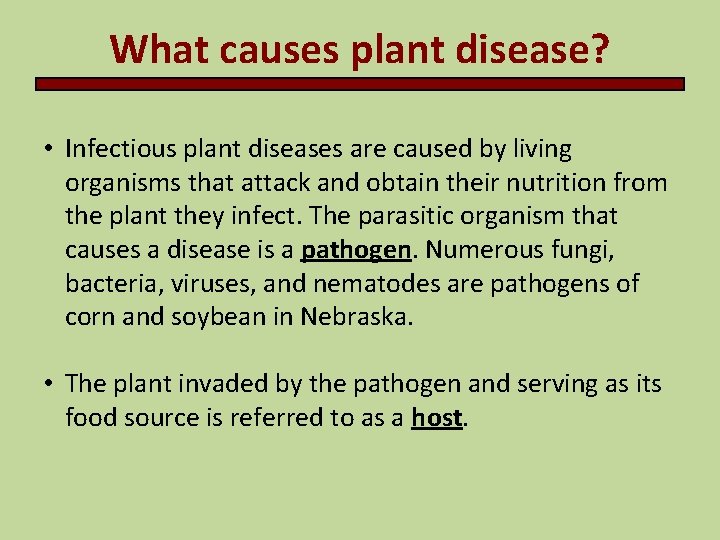 What causes plant disease?

• Infectious plant diseases are caused by living organisms that attack and obtain their nutrition from the plant they infect. The parasitic organism that causes a disease is a pathogen. Numerous fungi, bacteria, viruses, and nematodes are pathogens of corn and soybean in Nebraska.

• The plant invaded by the pathogen and serving as its food source is referred to as a host.